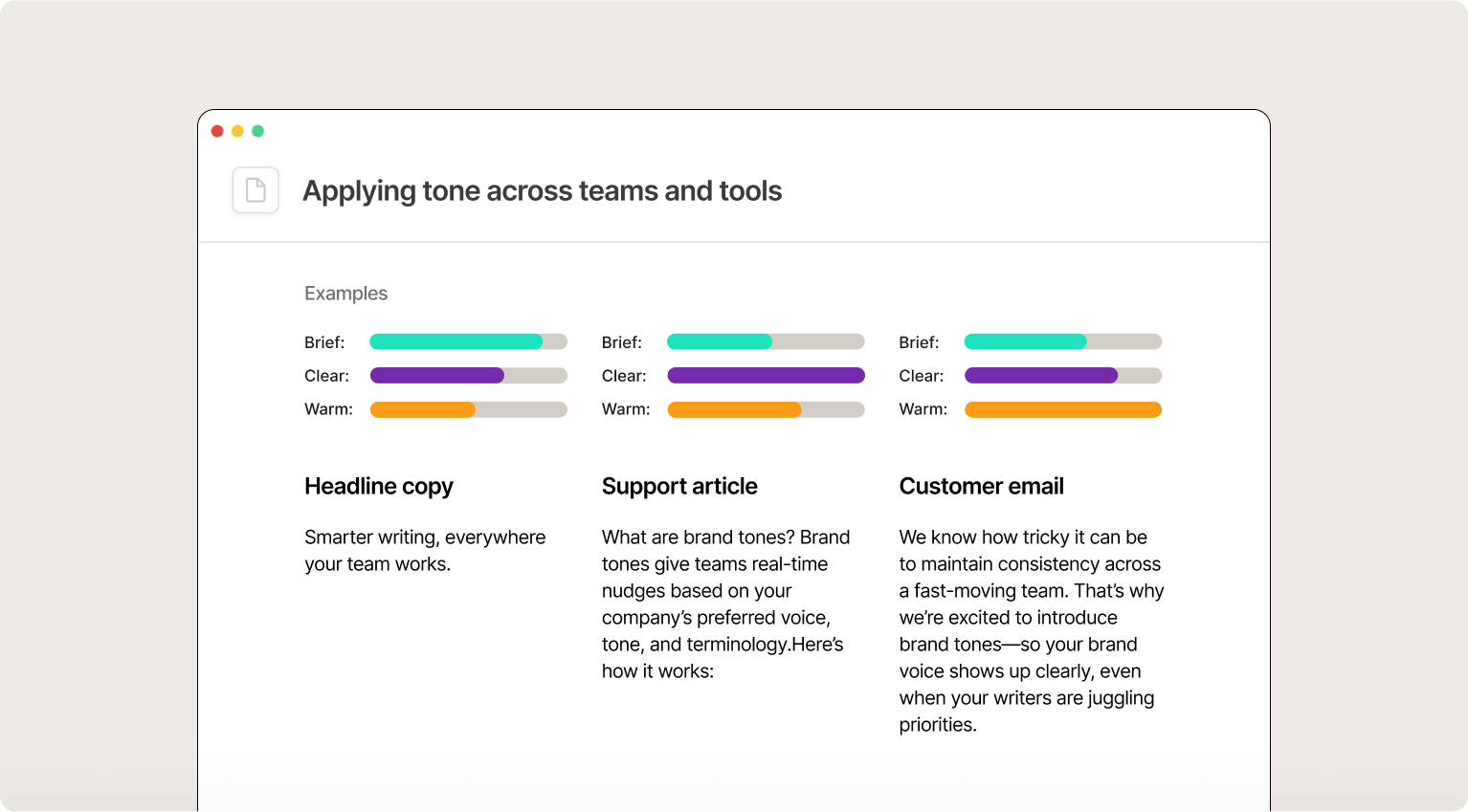 Applying tone across teams and tools

Examples

Brief:
Clear:
Warm:

Headline copy

Smarter writing, everywhere your team works.

Brief:
Clear:
Warm:

Support article

What are brand tones? Brand tones give teams real-time nudges based on your company's preferred voice, tone, and terminology.Here's how it works:

Brief:
Clear:
Warm:

Customer email

We know how tricky it can be to maintain consistency across a fast-moving team. That's why we're excited to introduce brand tones—so your brand voice shows up clearly, even when your writers are juggling priorities.